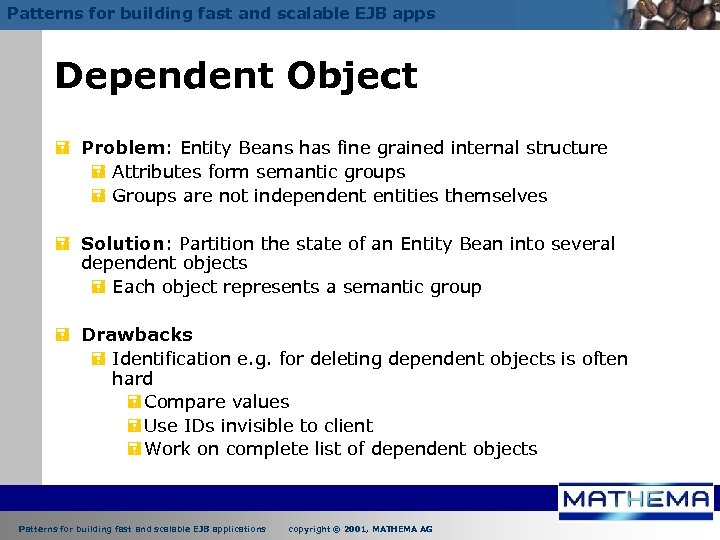 Patterns for building fast and scalable EJB apps

Dependent Object

Problem: Entity Beans has fine grained internal structure

Attributes form semantic groups

Groups are not independent entities themselves

Solution: Partition the state of an Entity Bean into several dependent objects

Each object represents a semantic group

Drawbacks

Identification e.g. for deleting dependent objects is often hard

Compare values

Use IDs invisible to client

Work on complete list of dependent objects

MATHEMA

Patterns for building fast and scalable EJB applications copyright © 2001, MATHEMA AG